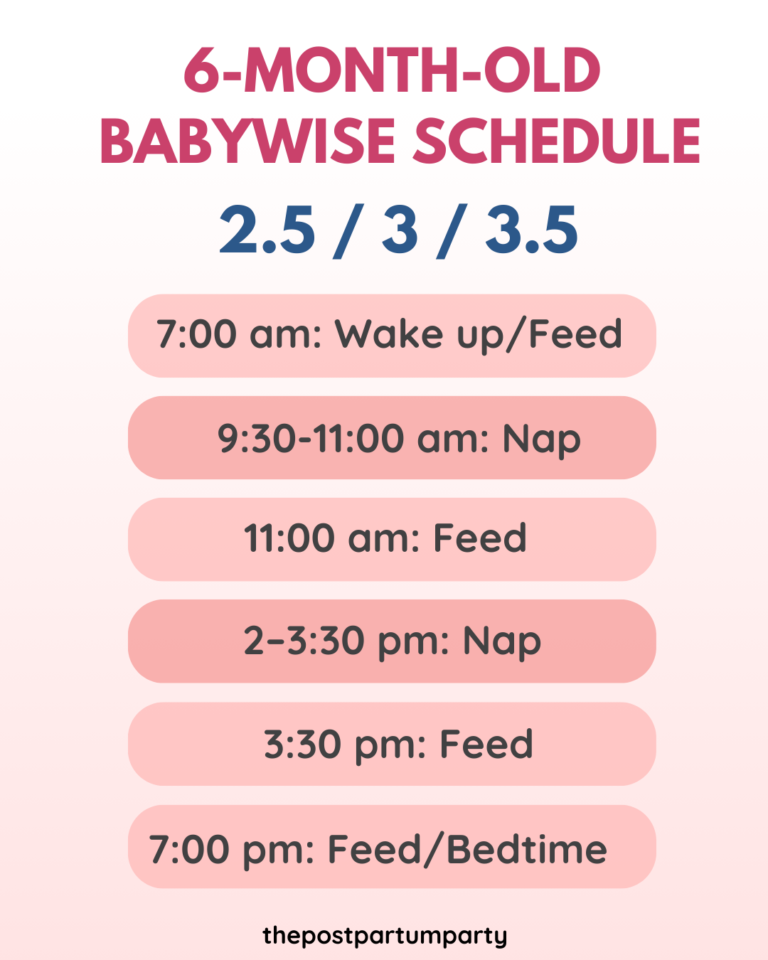 6-MONTH-OLD BABYWISE SCHEDULE

2.5 / 3 / 3.5

7:00 am: Wake up/Feed

9:30-11:00 am: Nap

11:00 am: Feed

2–3:30 pm: Nap

3:30 pm: Feed

7:00 pm: Feed/Bedtime

thepostpartumparty